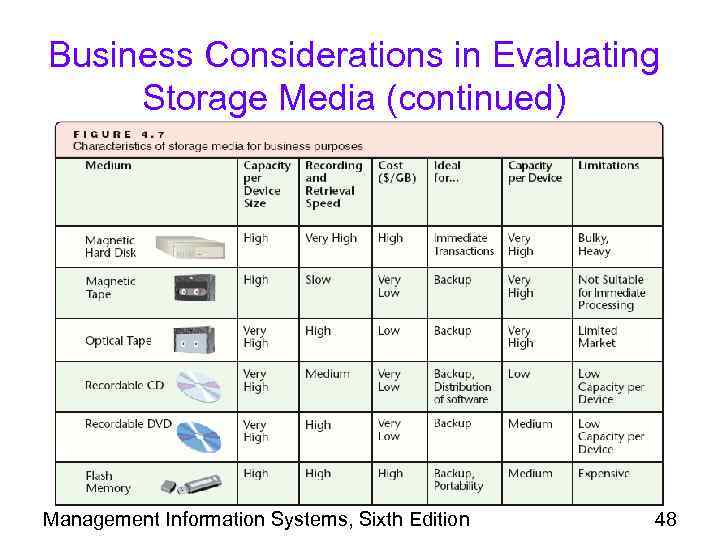 Business Considerations in Evaluating Storage Media (continued)

FIGURE 4.7
Characteristics of storage media for business purposes

| Medium | Capacity per Device Size | Recording and Retrieval Speed | Cost ($/GB) | Ideal for... | Capacity per Device | Limitations |
|---|---|---|---|---|---|---|
| Magnetic Hard Disk | High | Very High | High | Immediate Transactions | Very High | Bulky, Heavy |
| Magnetic Tape | High | Slow | Very Low | Backup | Very High | Not Suitable for Immediate Processing |
| Optical Tape | Very High | High | Low | Backup | Very High | Limited Market |
| Recordable CD | Very High | Medium | Very Low | Backup, Distribution of software | Low | Low Capacity per Device |
| Recordable DVD | Very High | High | Very Low | Backup | Medium | Low Capacity per Device |
| Flash Memory | High | High | High | Backup, Portability | Medium | Expensive |

Management Information Systems, Sixth Edition

48